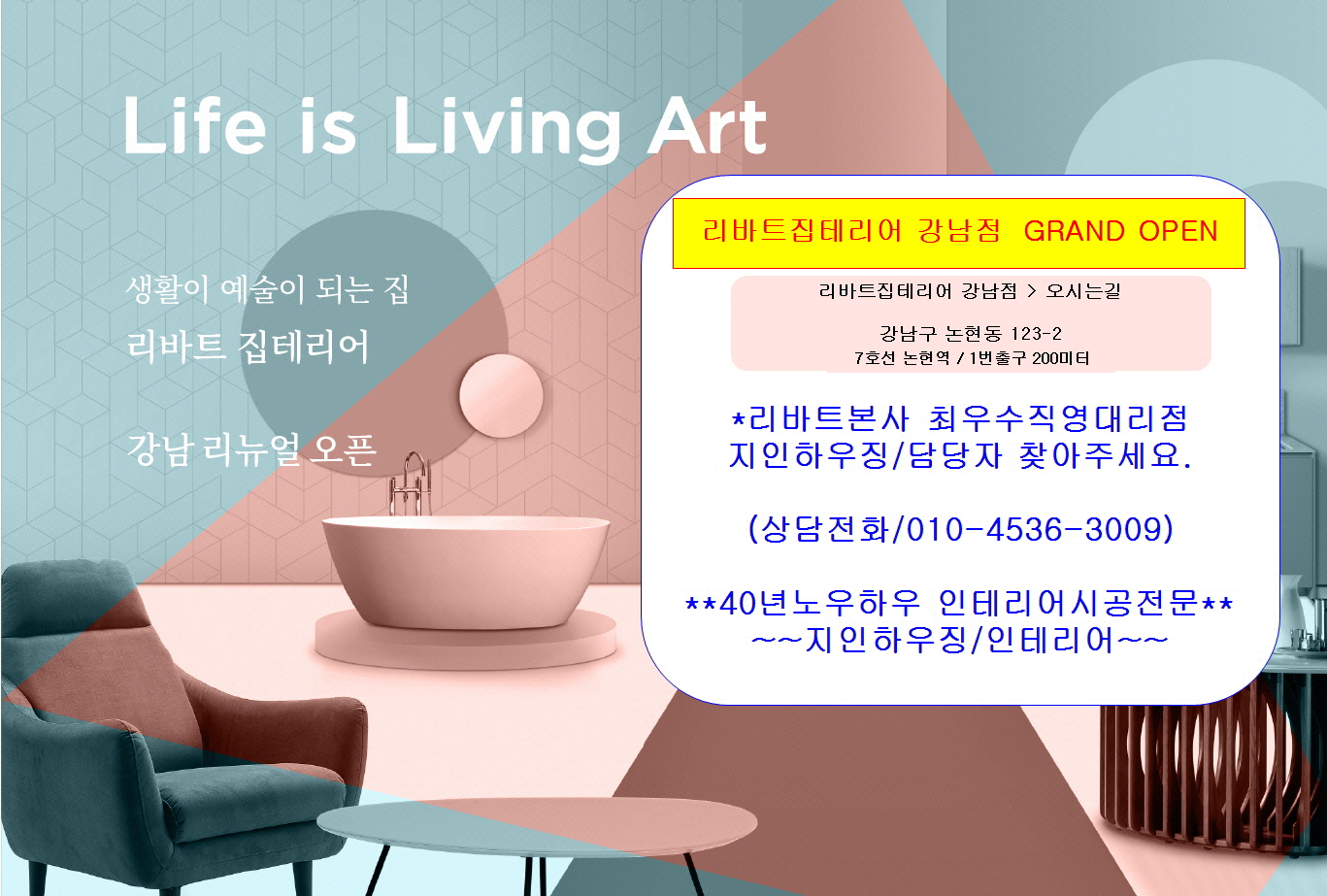 Life is Living Art

생활이 예술이 되는 집
리바트 집테리어

강남 리뉴얼 오픈

리바트집테리어 강남점 GRAND OPEN

리바트집테리어 강남점 > 오시는길

강남구 논현동 123-2
7호선 논현역 / 1번출구 200미터

*리바트본사 최우수직영대리점
지인하우징/담당자 찾아주세요.

(상담전화/010-4536-3009)

**40년노우하우 인테리어시공전문**
~~지인하우징/인테리어~~